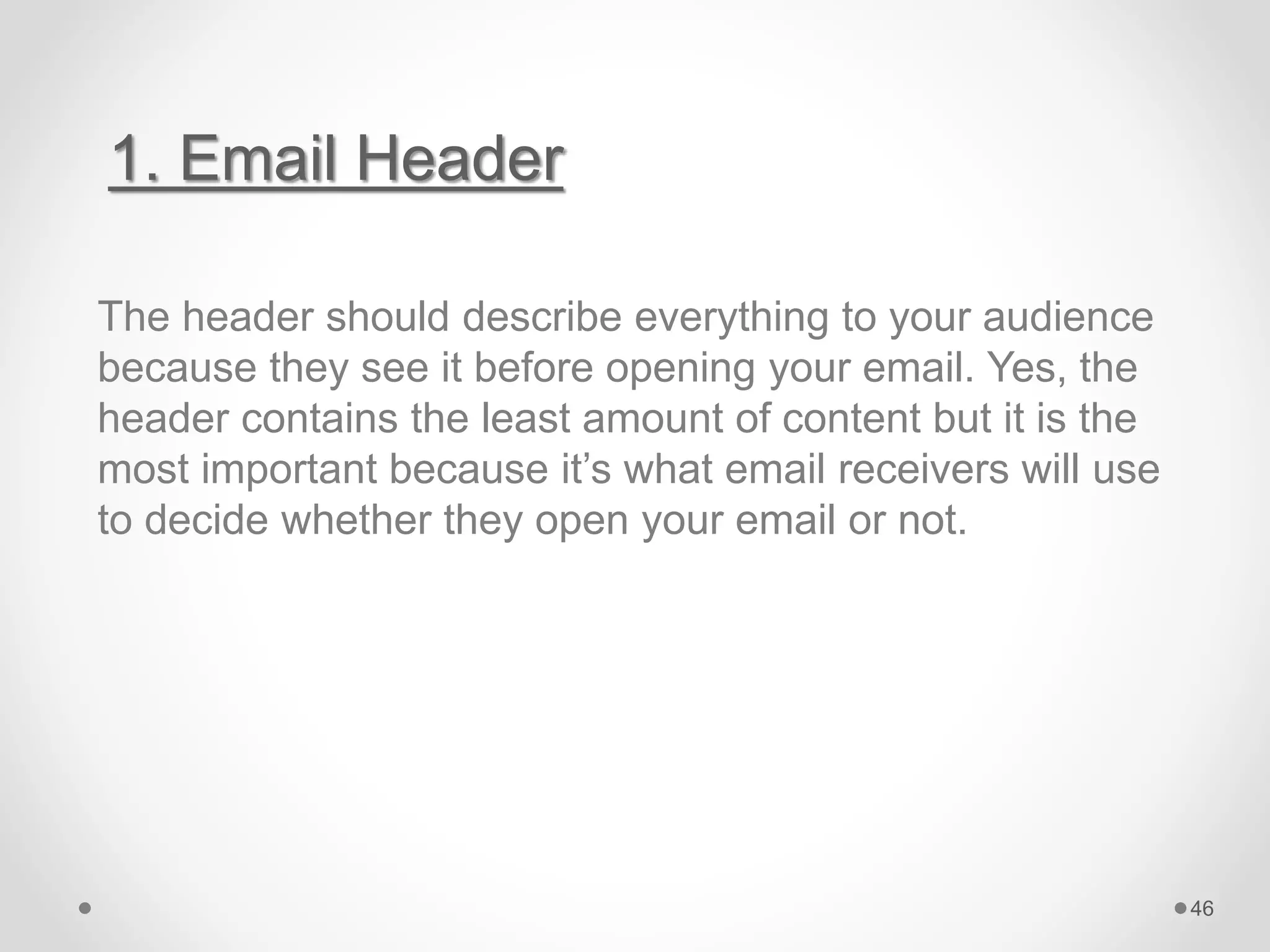 1. Email Header

The header should describe everything to your audience because they see it before opening your email. Yes, the header contains the least amount of content but it is the most important because it’s what email receivers will use to decide whether they open your email or not.

46